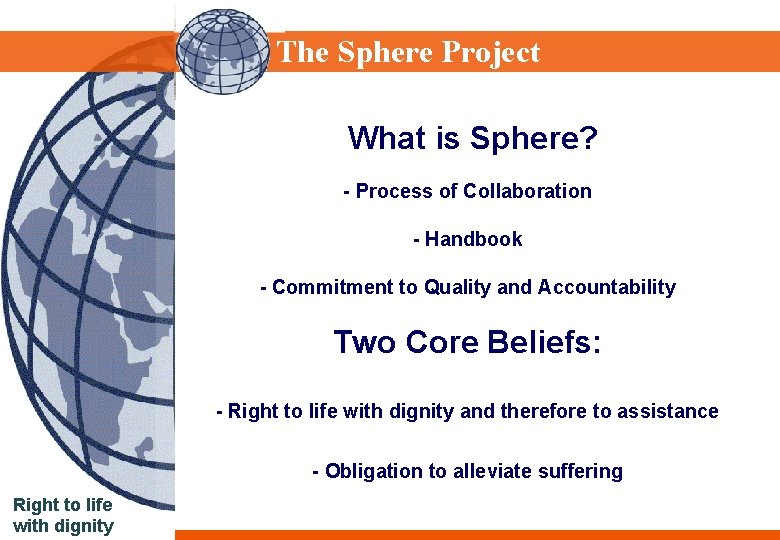 The Sphere Project

What is Sphere?

- Process of Collaboration

- Handbook

- Commitment to Quality and Accountability

Two Core Beliefs:

- Right to life with dignity and therefore to assistance

- Obligation to alleviate suffering

Right to life with dignity